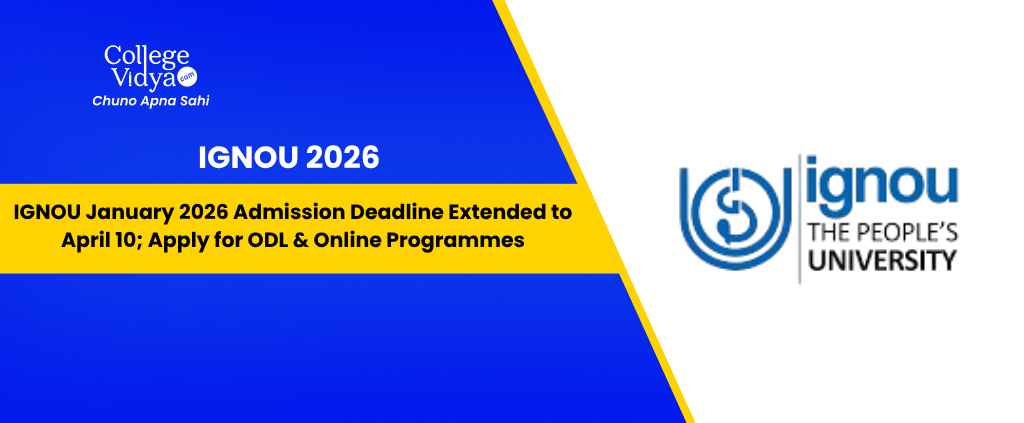 College Vidya .com
Chuno Apna Sahi

IGNOU 2026

IGNOU January 2026 Admission Deadline Extended to April 10; Apply for ODL & Online Programmes

ignou
THE PEOPLE'S
UNIVERSITY